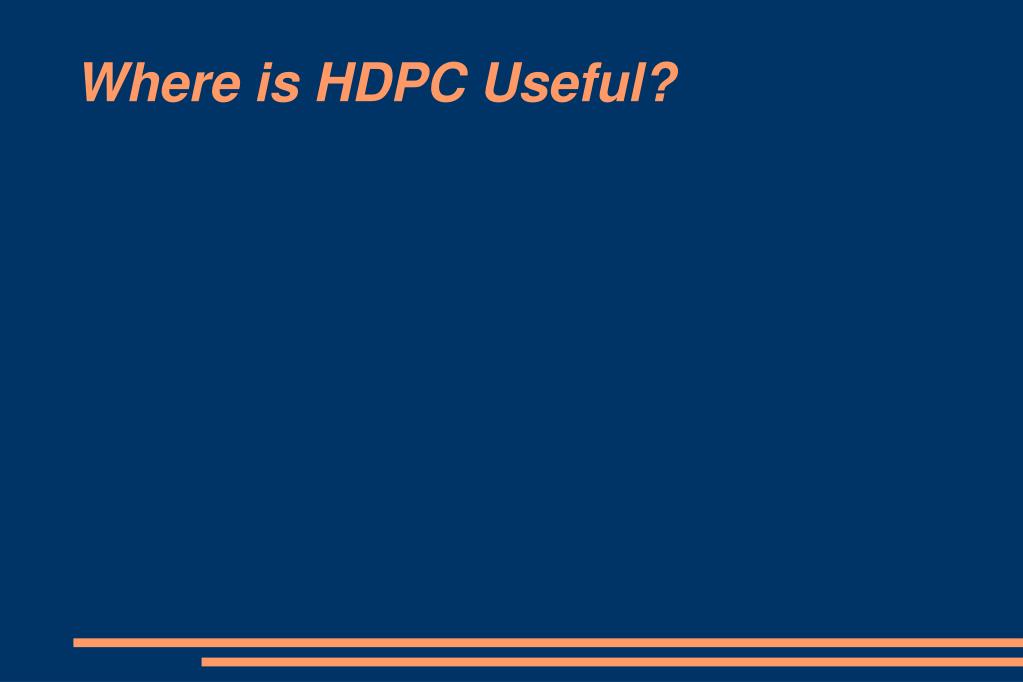 Where is HDPC Useful?